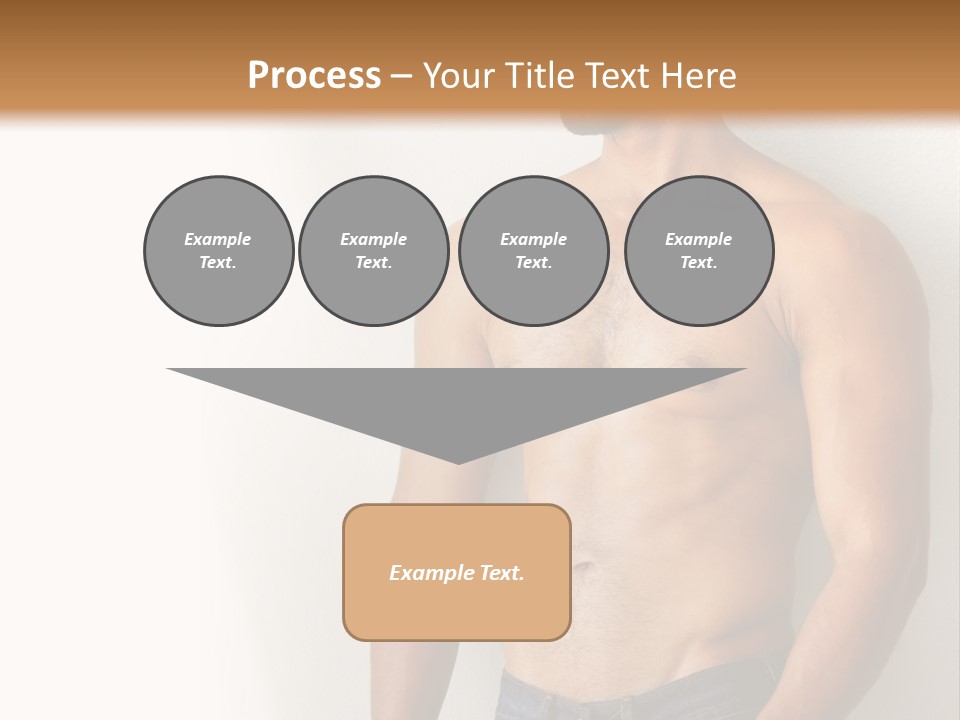 Process – Your Title Text Here

Example Text.

Example Text.

Example Text.

Example Text.

Example Text.